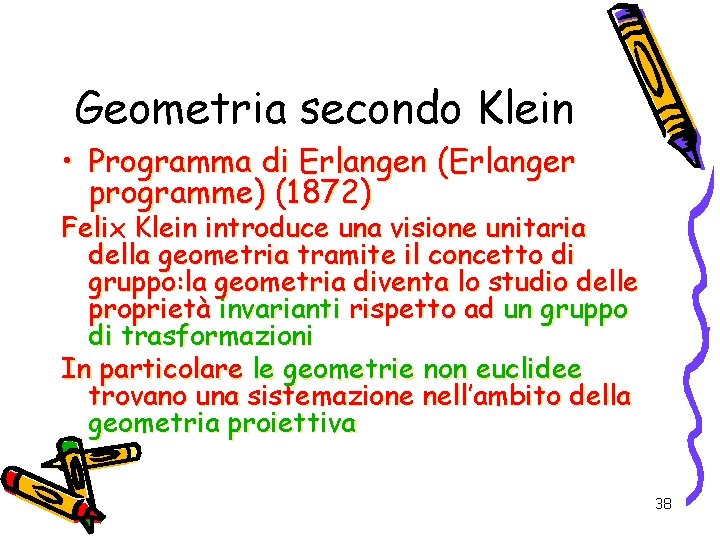 Geometria secondo Klein

• Programma di Erlangen (Erlanger programme) (1872)

Felix Klein introduce una visione unitaria della geometria tramite il concetto di gruppo:la geometria diventa lo studio delle proprietà invarianti rispetto ad un gruppo di trasformazioni

In particolare le geometrie non euclidee trovano una sistemazione nell'ambito della geometria proiettiva

38